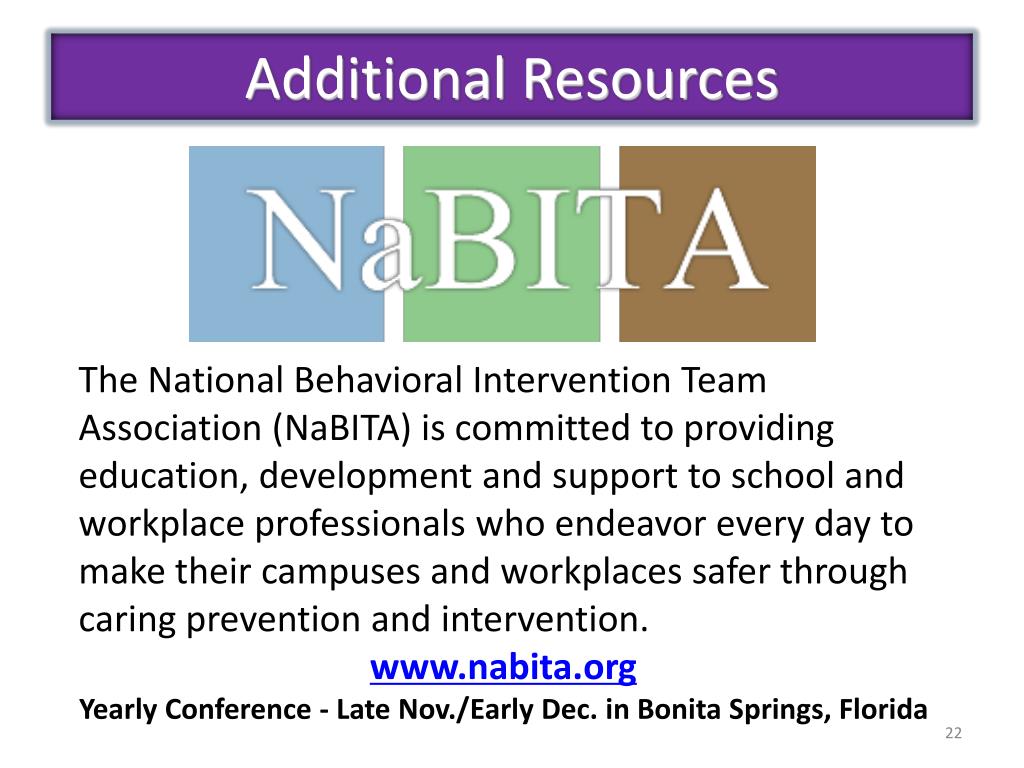 Additional Resources

NaBITA

The National Behavioral Intervention Team Association (NaBITA) is committed to providing education, development and support to school and workplace professionals who endeavor every day to make their campuses and workplaces safer through caring prevention and intervention.

www.nabita.org

Yearly Conference - Late Nov./Early Dec. in Bonita Springs, Florida

22